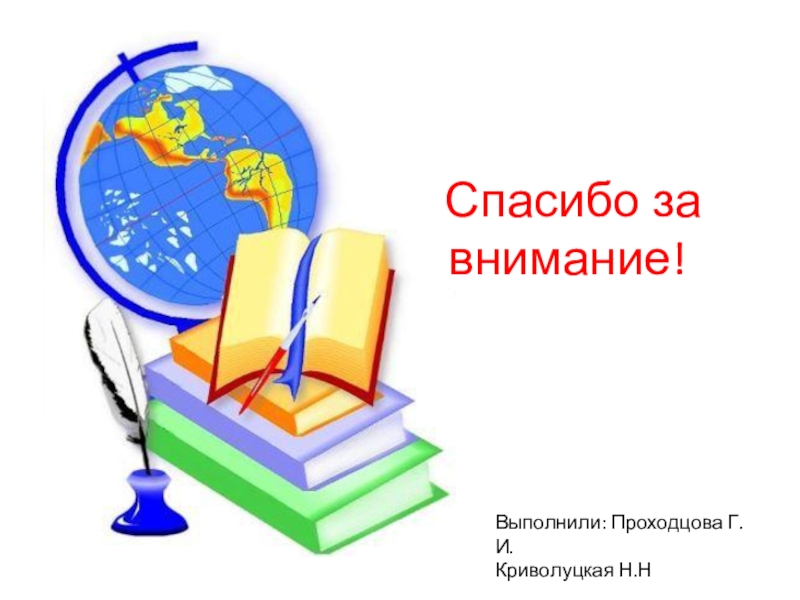 Спасибо за внимание!

Выполнили: Проходцова Г. И.
Криволуцкая Н.Н